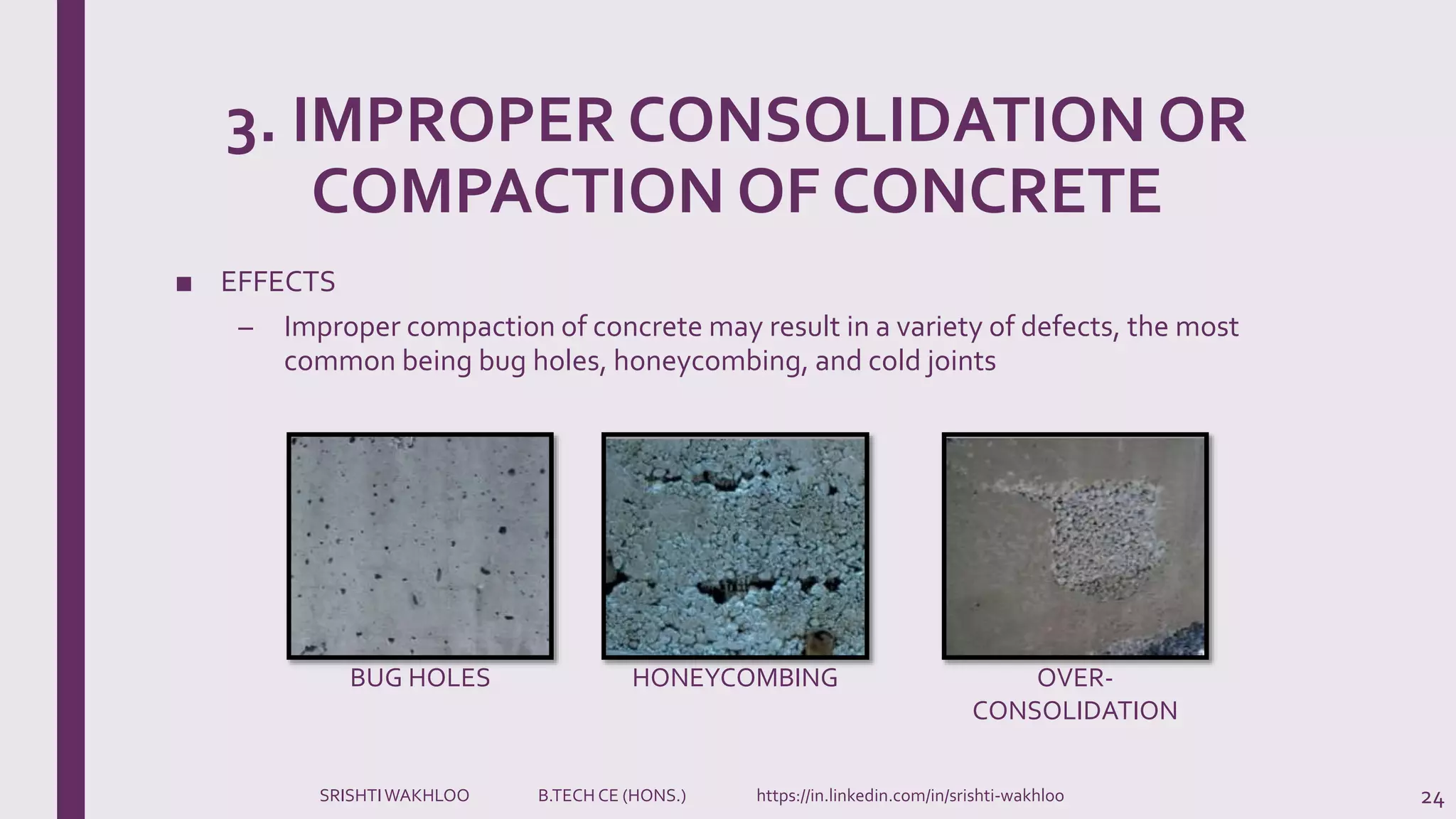 3. IMPROPER CONSOLIDATION OR COMPACTION OF CONCRETE

■ EFFECTS

– Improper compaction of concrete may result in a variety of defects, the most common being bug holes, honeycombing, and cold joints

BUG HOLES

HONEYCOMBING

OVER-CONSOLIDATION

SRISHTI WAKHLOO B.TECH CE (HONS.) https://in.linkedin.com/in/srishti-wakhloo

24